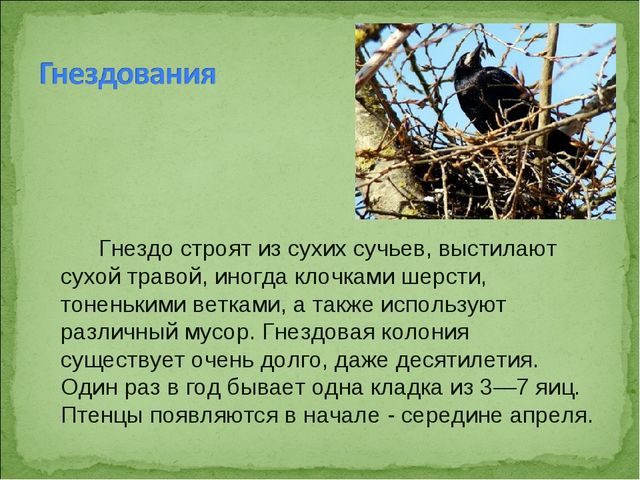 Гнездования

Гнездо строят из сухих сучьев, выстилают сухой травой, иногда клочками шерсти, тоненькими ветками, а также используют различный мусор. Гнездовая колония существует очень долго, даже десятилетия. Один раз в год бывает одна кладка из 3—7 яиц. Птенцы появляются в начале - середине апреля.